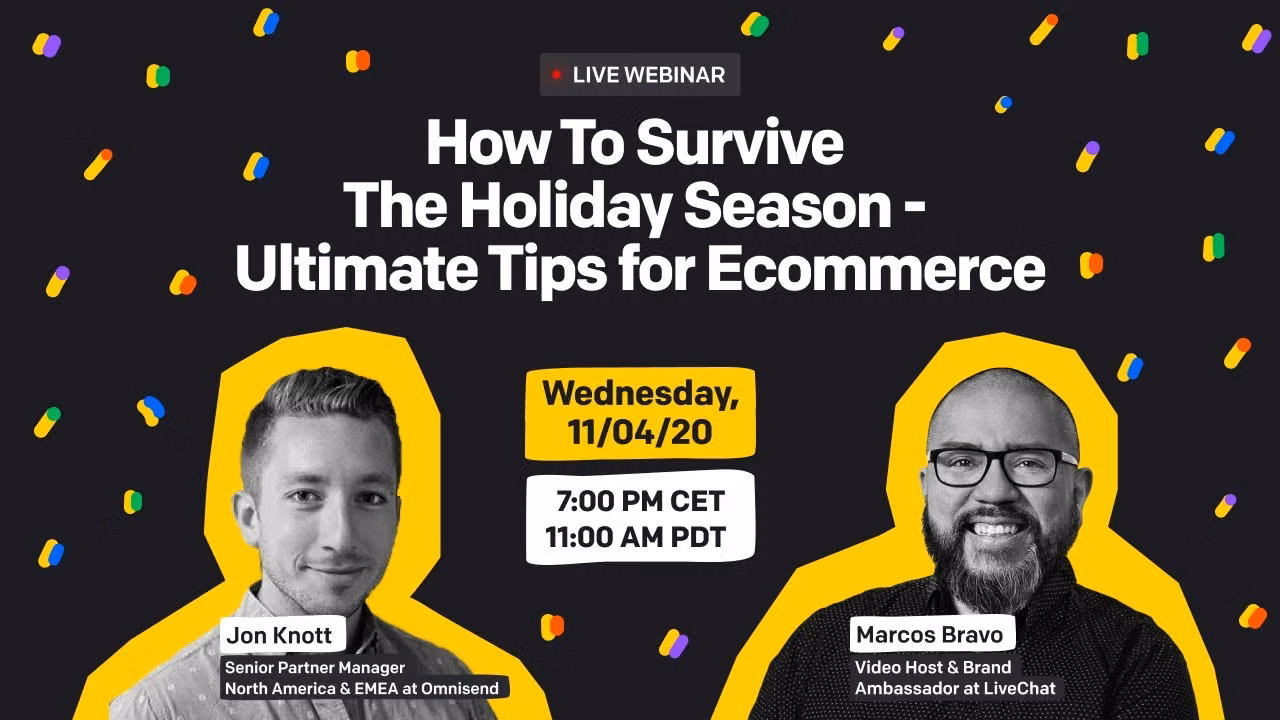 LIVE WEBINAR

How To Survive The Holiday Season - Ultimate Tips for Ecommerce

Wednesday, 11/04/20

7:00 PM CET
11:00 AM PDT

Jon Knott
Senior Partner Manager
North America & EMEA at Omnisend

Marcos Bravo
Video Host & Brand
Ambassador at LiveChat